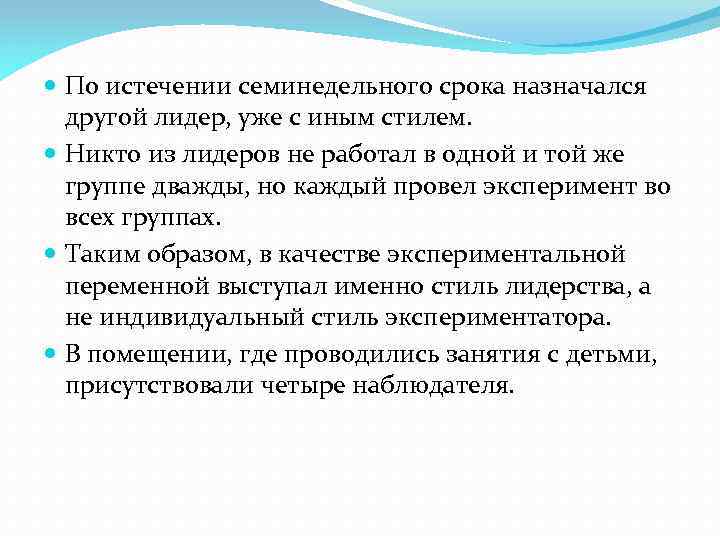 По истечении семинедельного срока назначался другой лидер, уже с иным стилем.

Никто из лидеров не работал в одной и той же группе дважды, но каждый провел эксперимент во всех группах.

Таким образом, в качестве экспериментальной переменной выступал именно стиль лидерства, а не индивидуальный стиль экспериментатора.

В помещении, где проводились занятия с детьми, присутствовали четыре наблюдателя.